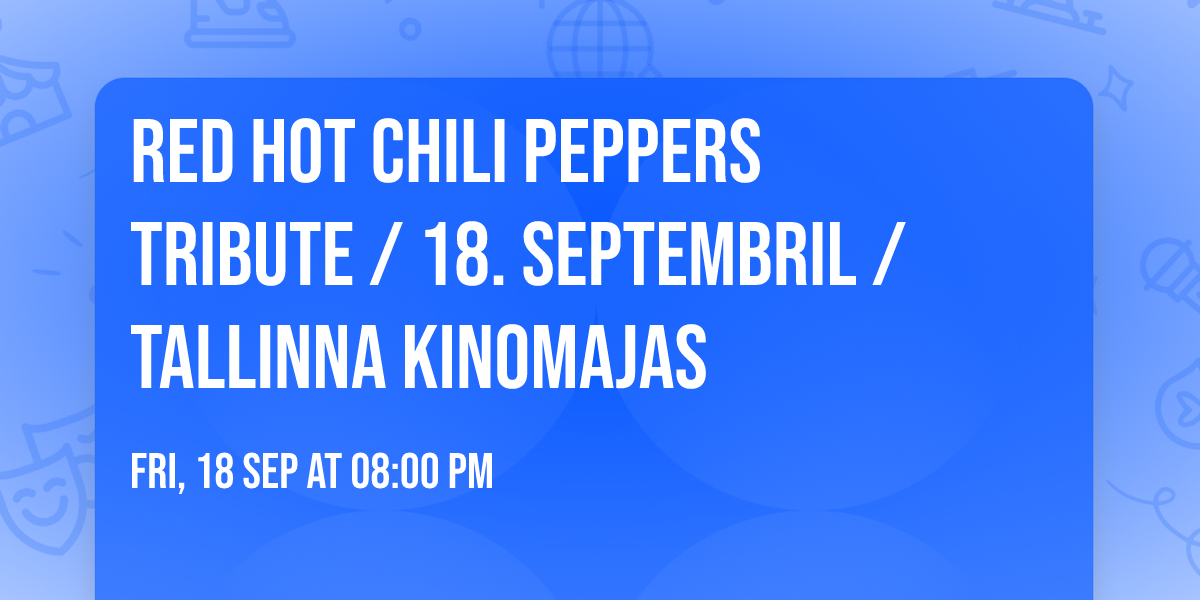 RED HOT CHILI PEPPERS TRIBUTE / 18. SEPTEMBRIL / TALLINNA KINOMAJAS

FRI, 18 SEP AT 08:00 PM